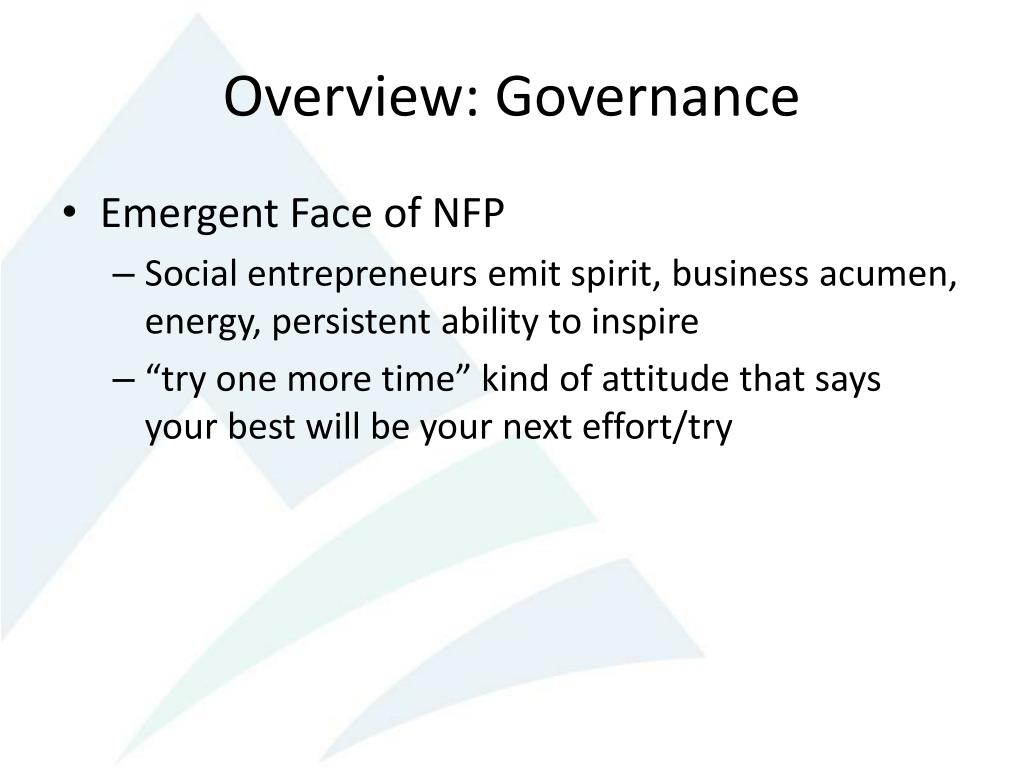 Overview: Governance

• Emergent Face of NFP
– Social entrepreneurs emit spirit, business acumen, energy, persistent ability to inspire
– “try one more time” kind of attitude that says your best will be your next effort/try